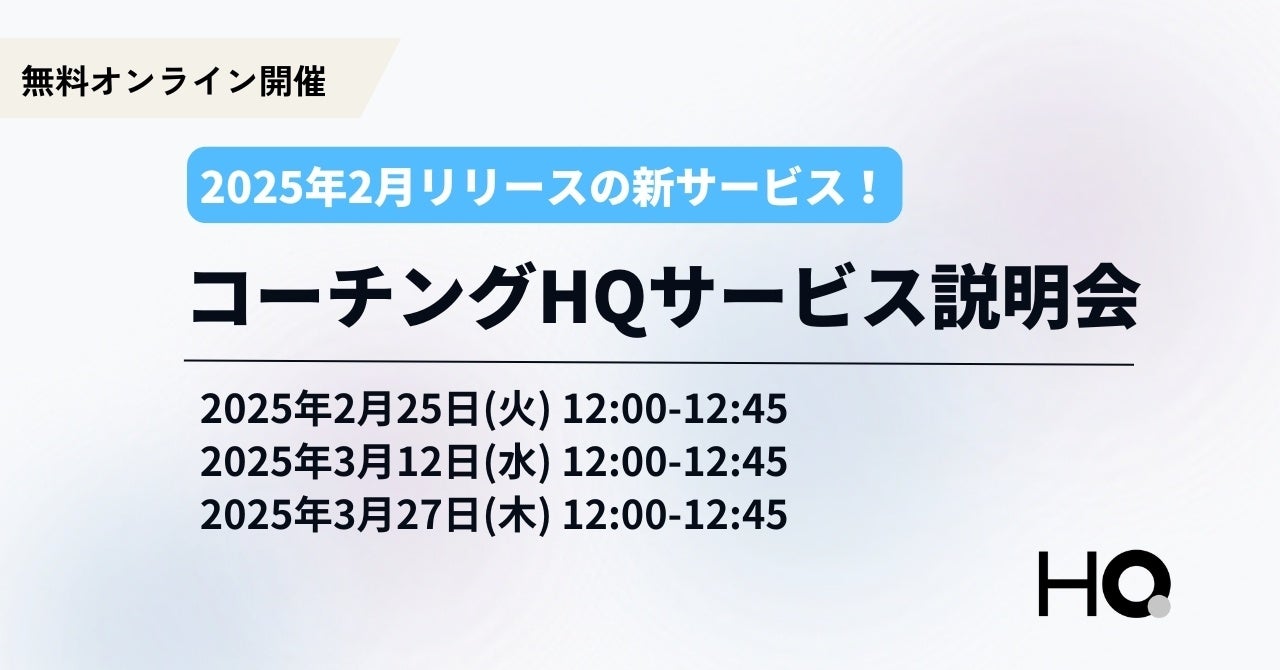 無料オンライン開催

2025年2月リリースの新サービス！

コーチングHQサービス説明会

2025年2月25日(火) 12:00-12:45
2025年3月12日(水) 12:00-12:45
2025年3月27日(木) 12:00-12:45

HQ